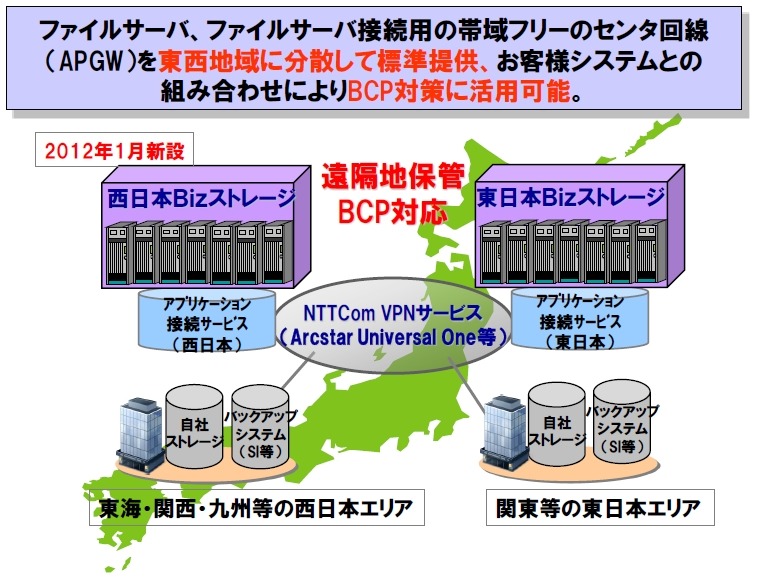 ファイルサーバ、ファイルサーバ接続用の帯域フリーのセンタ回線（APGW）を東西地域に分散して標準提供、お客様システムとの組み合わせによりBCP対策に活用可能。

2012年1月新設

西日本Bizストレージ

遠隔地保管
BCP対応

東日本Bizストレージ

アプリケーション
接続サービス
（西日本）

NTTCom VPNサービス
（Arcstar Universal One等）

アプリケーション
接続サービス
（東日本）

自社
ストレージ

バックアップ
システム
（SI等）

自社
ストレージ

バックアップ
システム
（SI等）

東海・関西・九州等の西日本エリア

関東等の東日本エリア